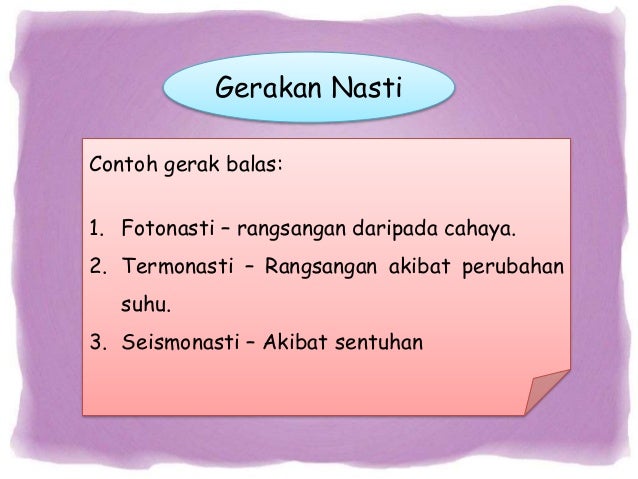 Gerakan Nasti

Contoh gerak balas:

1. Fotonasti – rangsangan daripada cahaya.
2. Termonasti – Rangsangan akibat perubahan suhu.
3. Seismonasti – Akibat sentuhan